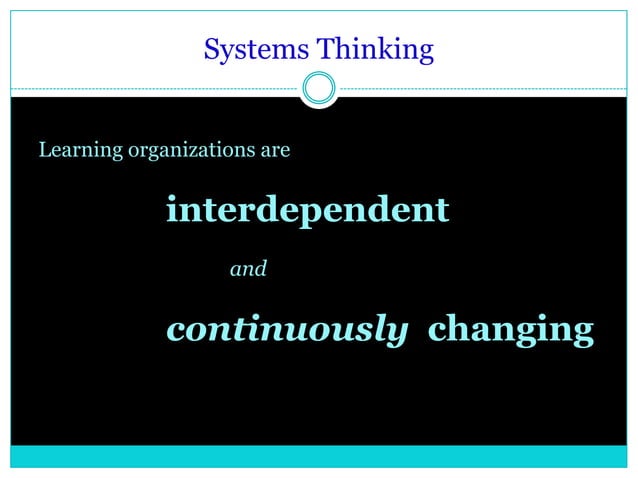 Systems Thinking

Learning organizations are

interdependent

and

continuously changing